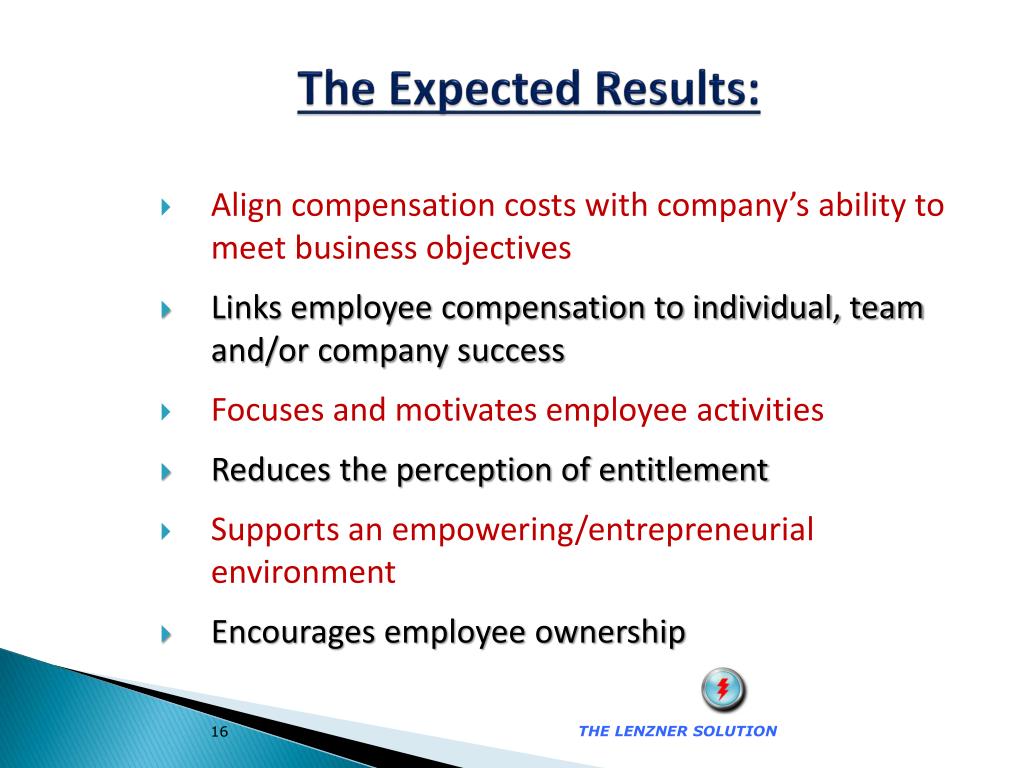 The Expected Results:

Align compensation costs with company's ability to meet business objectives

Links employee compensation to individual, team and/or company success

Focuses and motivates employee activities

Reduces the perception of entitlement

Supports an empowering/entrepreneurial environment

Encourages employee ownership

16

THE LENZNER SOLUTION